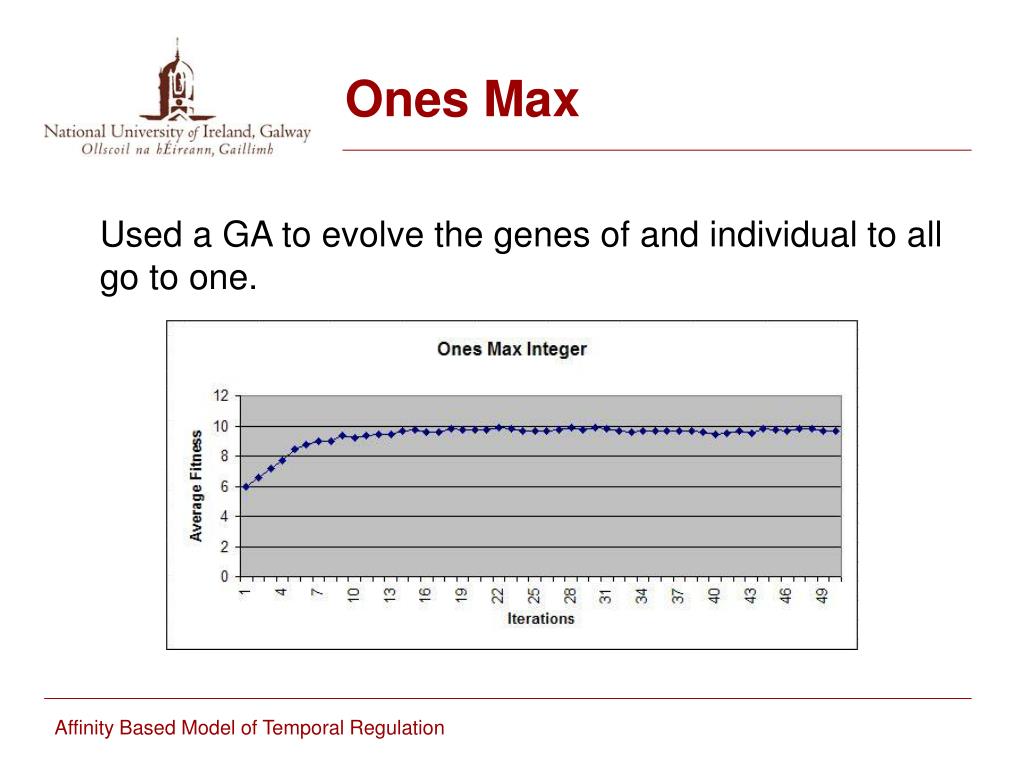 National University of Ireland, Galway
Ollscoil na hÉireann, Gaillimh

Ones Max

Used a GA to evolve the genes of and individual to all go to one.

Ones Max Integer

Average Fitness

12
10
8
6
4
2
0

1 4 7 10 13 16 19 22 25 28 31 34 37 40 43 46 49

Iterations

Affinity Based Model of Temporal Regulation